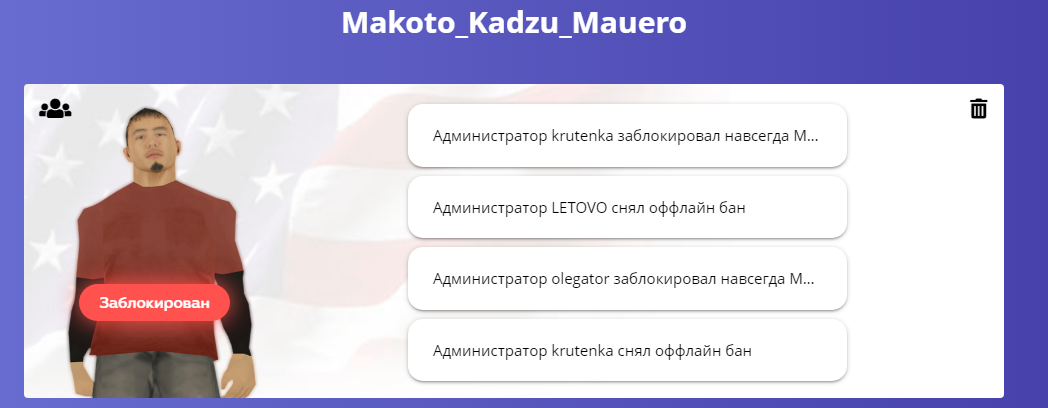 Makoto_Kadzu_Mauero

Заблокирован

Администратор krutenka заблокировал навсегда M...

Администратор LETOVO снял оффлайн бан

Администратор olegator заблокировал навсегда M...

Администратор krutenka снял оффлайн бан